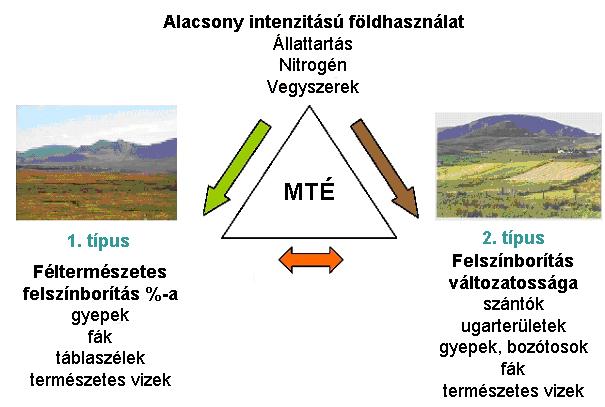 Alacsony intenzitású földhasználat
Állattartás
Nitrogén
Vegyszerek

MTÉ

1. típus

Féltermészetes felszínborítás %-a
gyepek
fák
táblaszélek
természetes vizek

2. típus

Felszínborítás változatossága
szántók
ugarterületek
gyepek, bozótosok
fák
természetes vizek